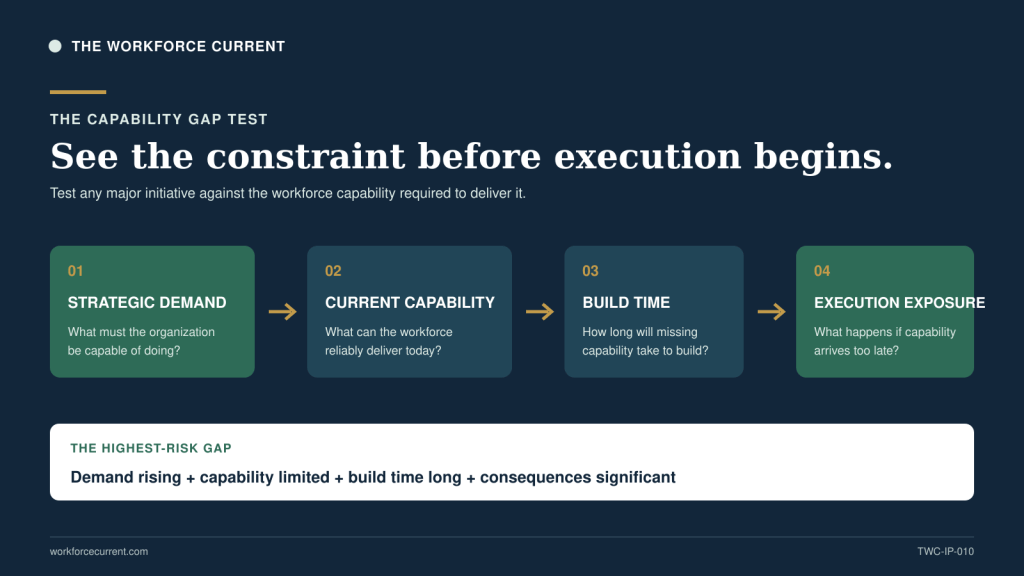 THE WORKFORCE CURRENT

THE CAPABILITY GAP TEST

See the constraint before execution begins.

Test any major initiative against the workforce capability required to deliver it.

01
STRATEGIC DEMAND
What must the organization be capable of doing?

02
CURRENT CAPABILITY
What can the workforce reliably deliver today?

03
BUILD TIME
How long will missing capability take to build?

04
EXECUTION EXPOSURE
What happens if capability arrives too late?

THE HIGHEST-RISK GAP
Demand rising + capability limited + build time long + consequences significant

workforcecurrent.com

TWC-IP-010